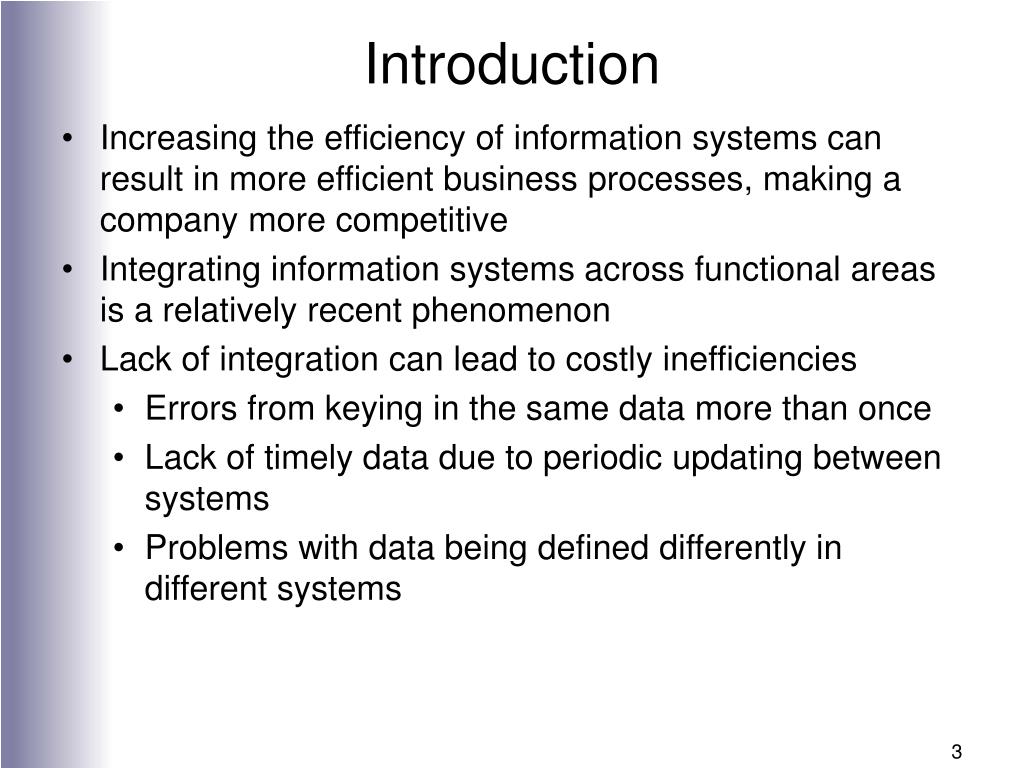 Introduction

• Increasing the efficiency of information systems can result in more efficient business processes, making a company more competitive
• Integrating information systems across functional areas is a relatively recent phenomenon
• Lack of integration can lead to costly inefficiencies
  • Errors from keying in the same data more than once
  • Lack of timely data due to periodic updating between systems
  • Problems with data being defined differently in different systems

3